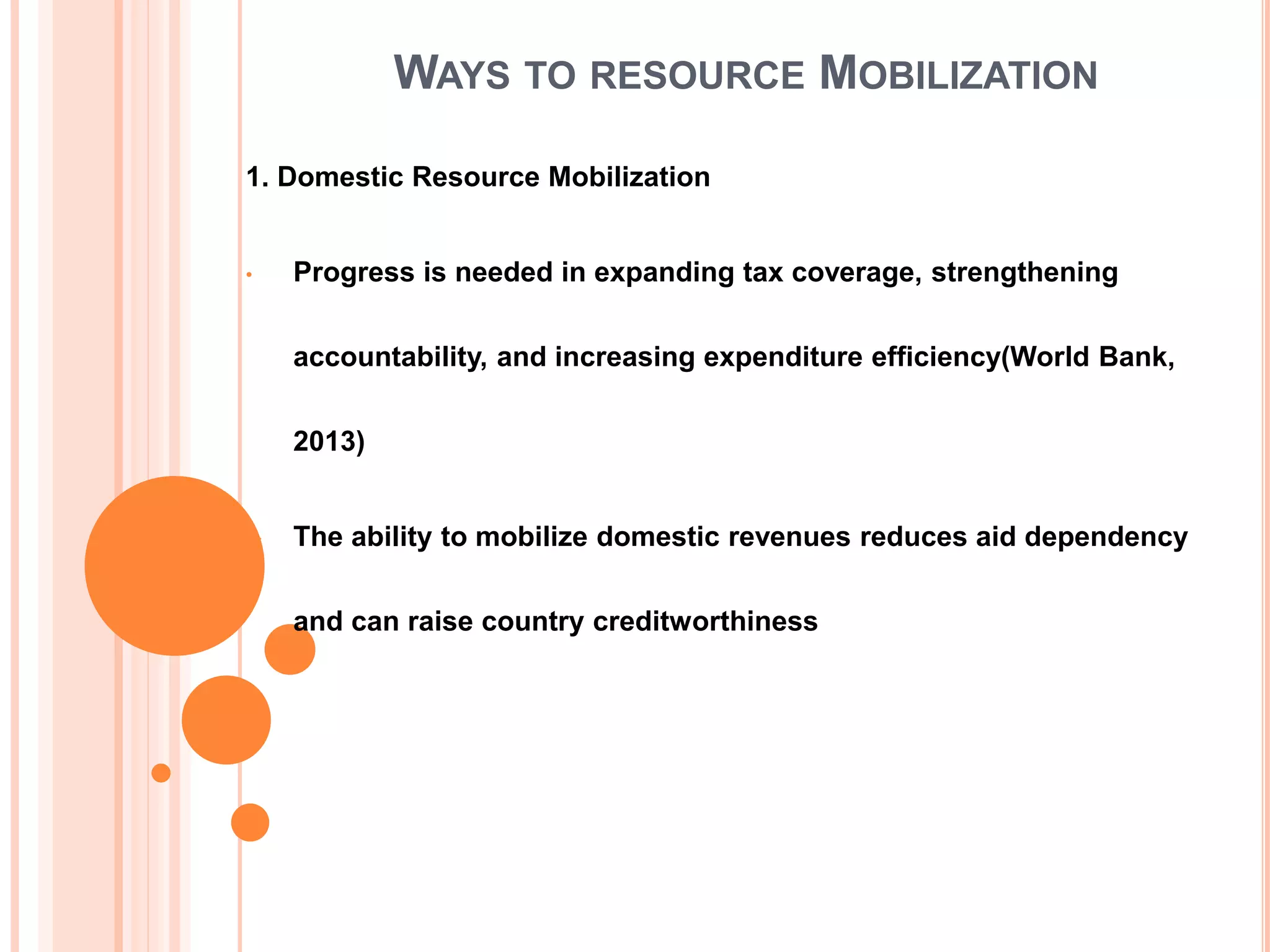 WAYS TO RESOURCE MOBILIZATION

1. Domestic Resource Mobilization

• Progress is needed in expanding tax coverage, strengthening accountability, and increasing expenditure efficiency(World Bank, 2013)

• The ability to mobilize domestic revenues reduces aid dependency and can raise country creditworthiness